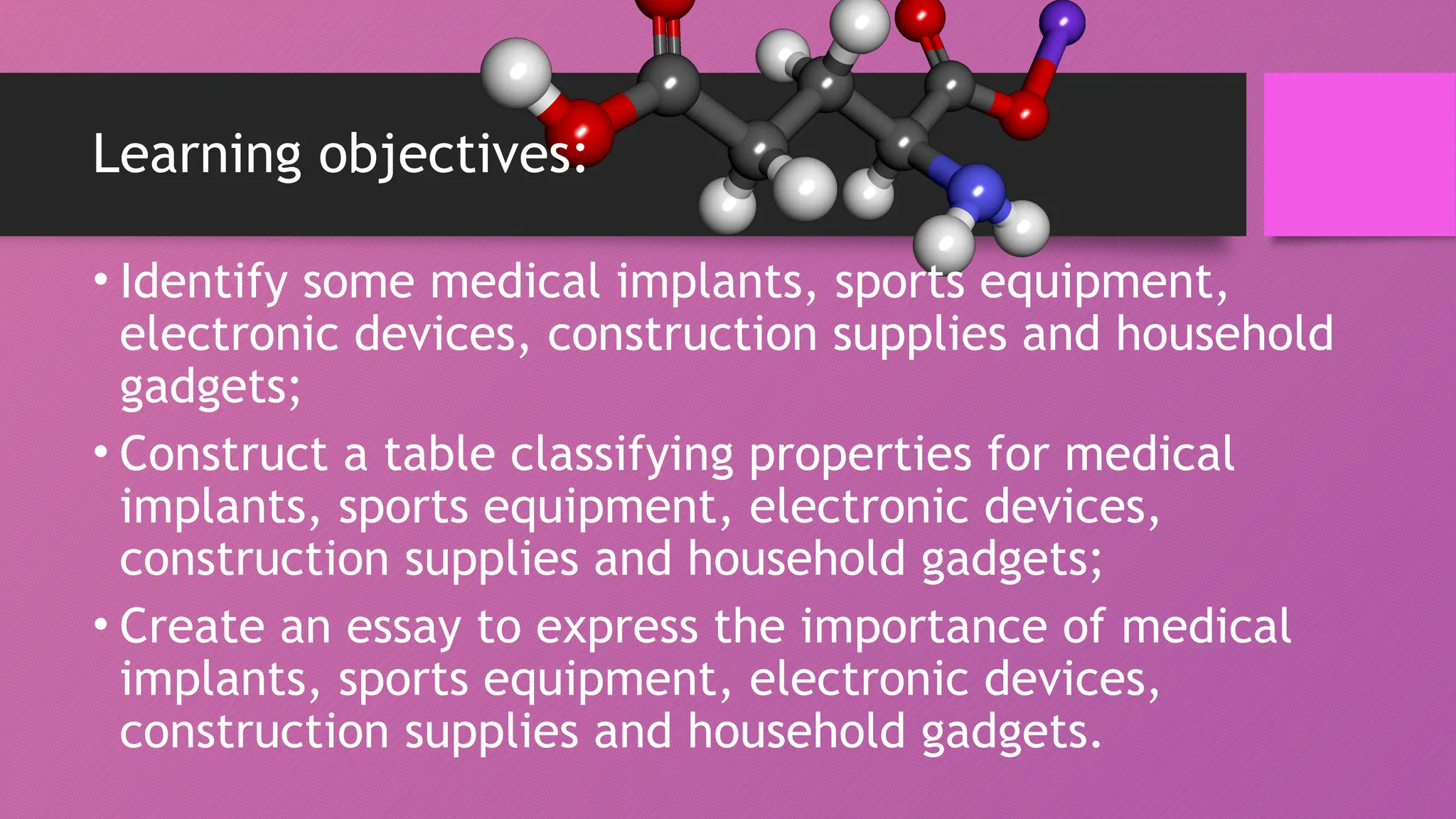 Learning objectives:

• Identify some medical implants, sports equipment, electronic devices, construction supplies and household gadgets;

• Construct a table classifying properties for medical implants, sports equipment, electronic devices, construction supplies and household gadgets;

• Create an essay to express the importance of medical implants, sports equipment, electronic devices, construction supplies and household gadgets.